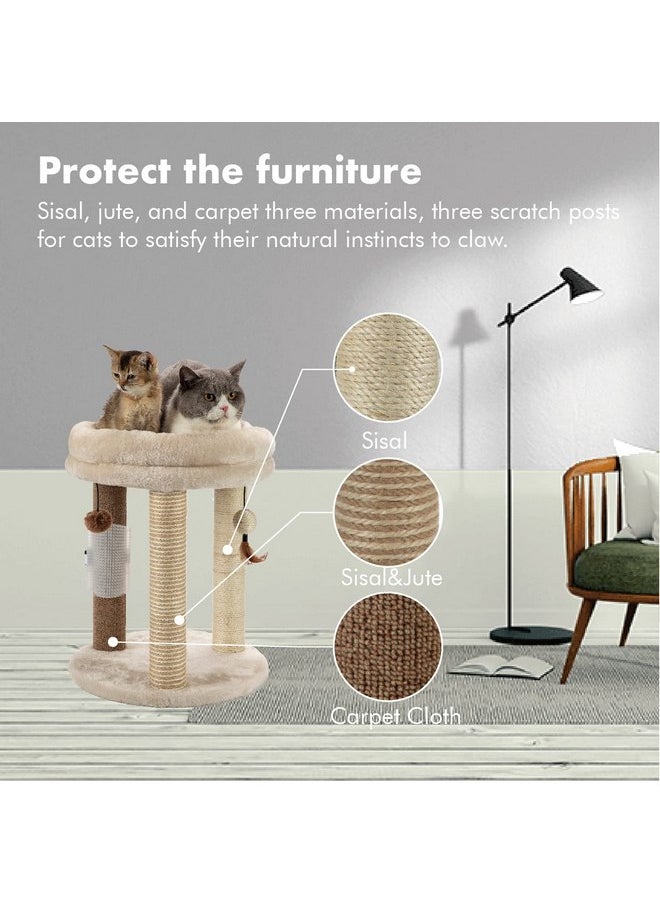 Protect the furniture

Sisal, jute, and carpet three materials, three scratch posts for cats to satisfy their natural instincts to claw.

Sisal

Sisal&Jute

Carpet Cloth